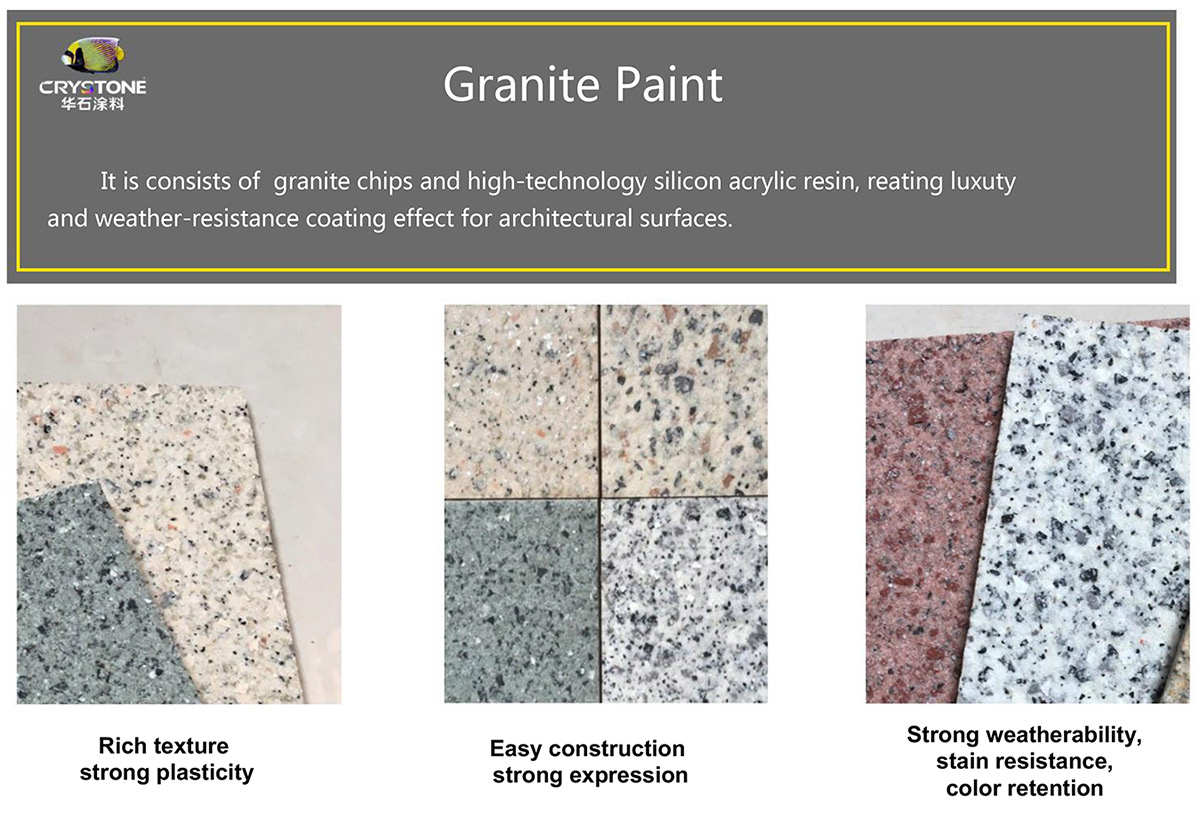 CRYSTONE
华石涂料

Granite Paint

It is consists of granite chips and high-technology silicon acrylic resin, reating luxuty and weather-resistance coating effect for architectural surfaces.

Rich texture
strong plasticity

Easy construction
strong expression

Strong weatherability,
stain resistance,
color retention